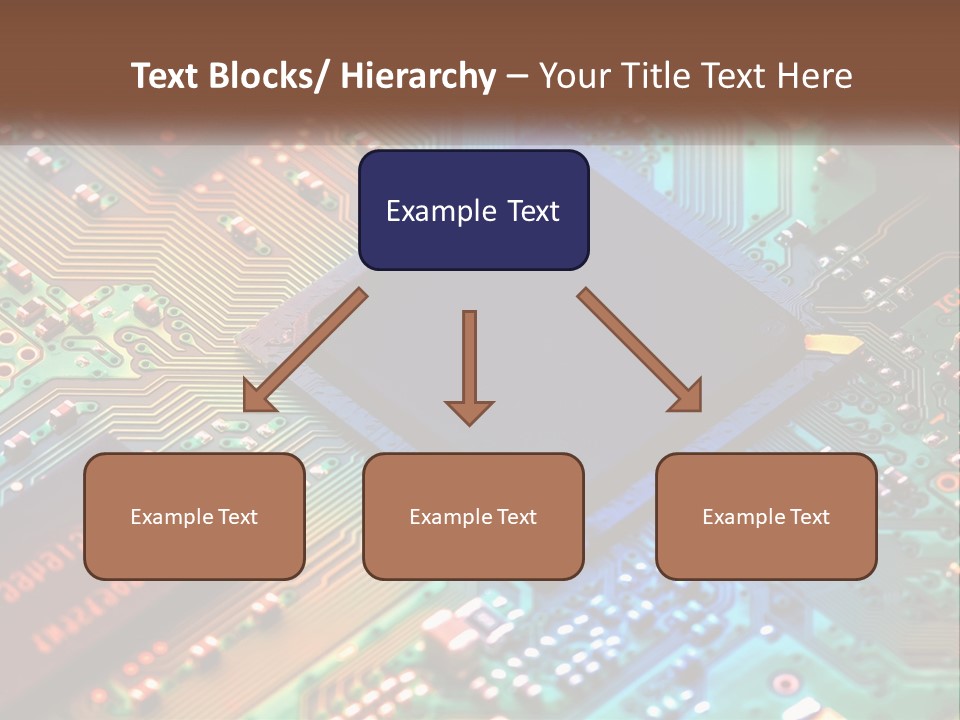 Text Blocks/ Hierarchy – Your Title Text Here

Example Text

Example Text

Example Text

Example Text